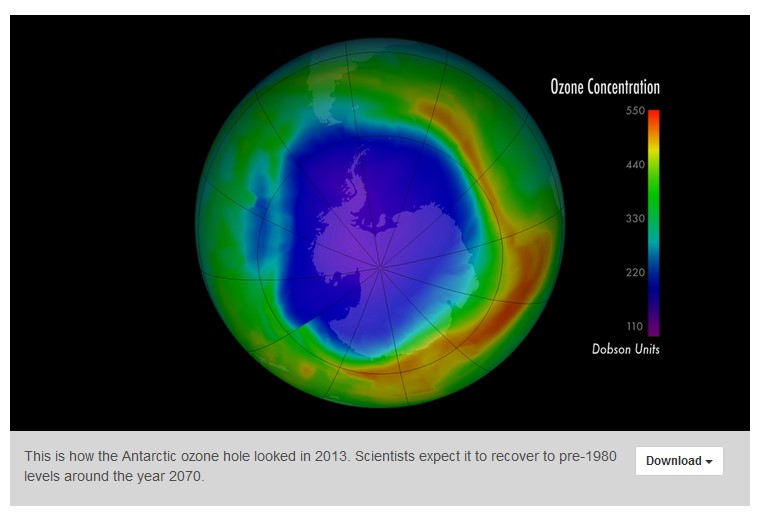 Ozone Concentration

550

440

330

220

110

Dobson Units

This is how the Antarctic ozone hole looked in 2013. Scientists expect it to recover to pre-1980 levels around the year 2070.

Download